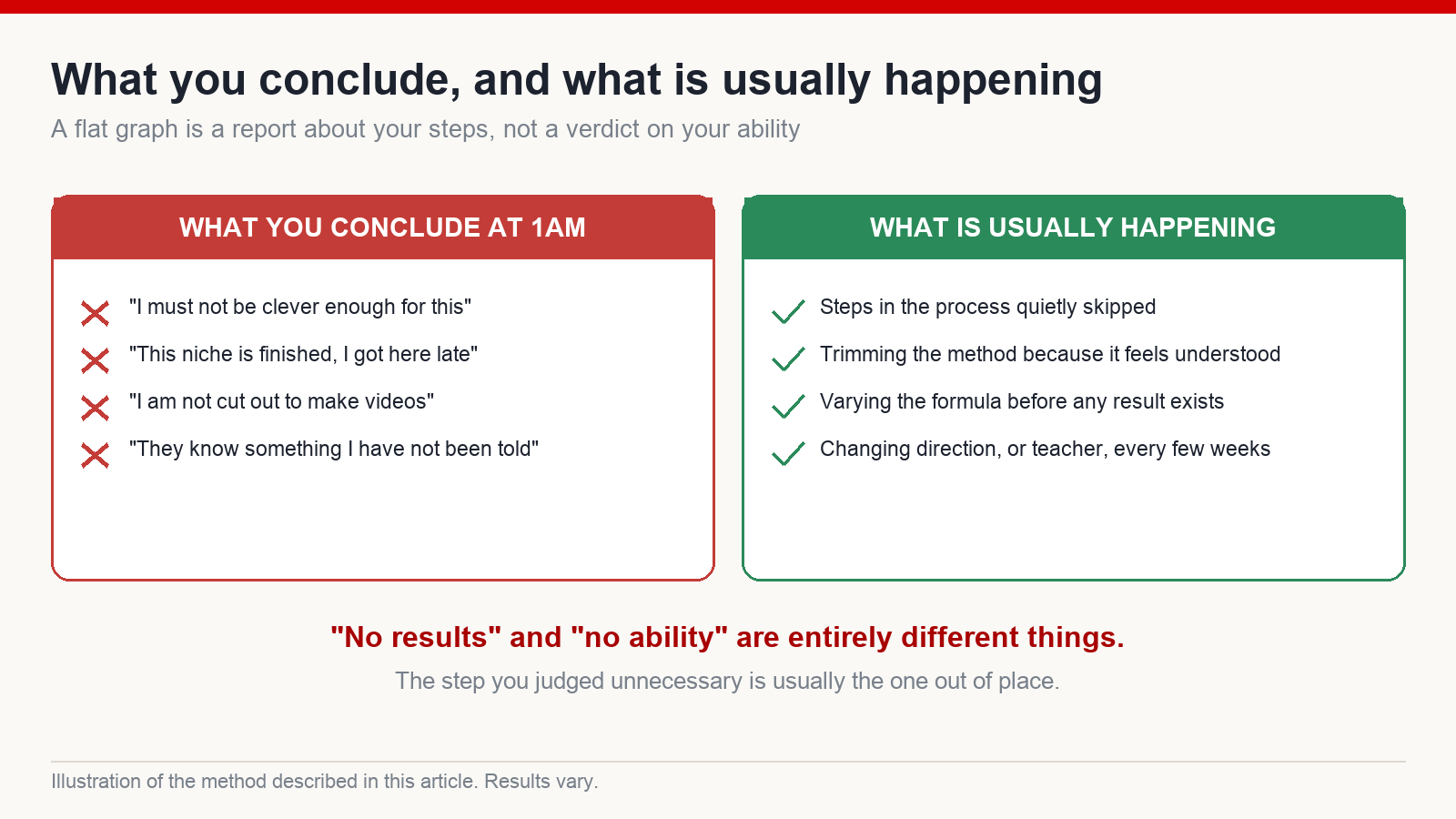 What you conclude, and what is usually happening

A flat graph is a report about your steps, not a verdict on your ability

WHAT YOU CONCLUDE AT 1AM

"I must not be clever enough for this"

"This niche is finished, I got here late"

"I am not cut out to make videos"

"They know something I have not been told"

WHAT IS USUALLY HAPPENING

Steps in the process quietly skipped

Trimming the method because it feels understood

Varying the formula before any result exists

Changing direction, or teacher, every few weeks

"No results" and "no ability" are entirely different things.

The step you judged unnecessary is usually the one out of place.

Illustration of the method described in this article. Results vary.